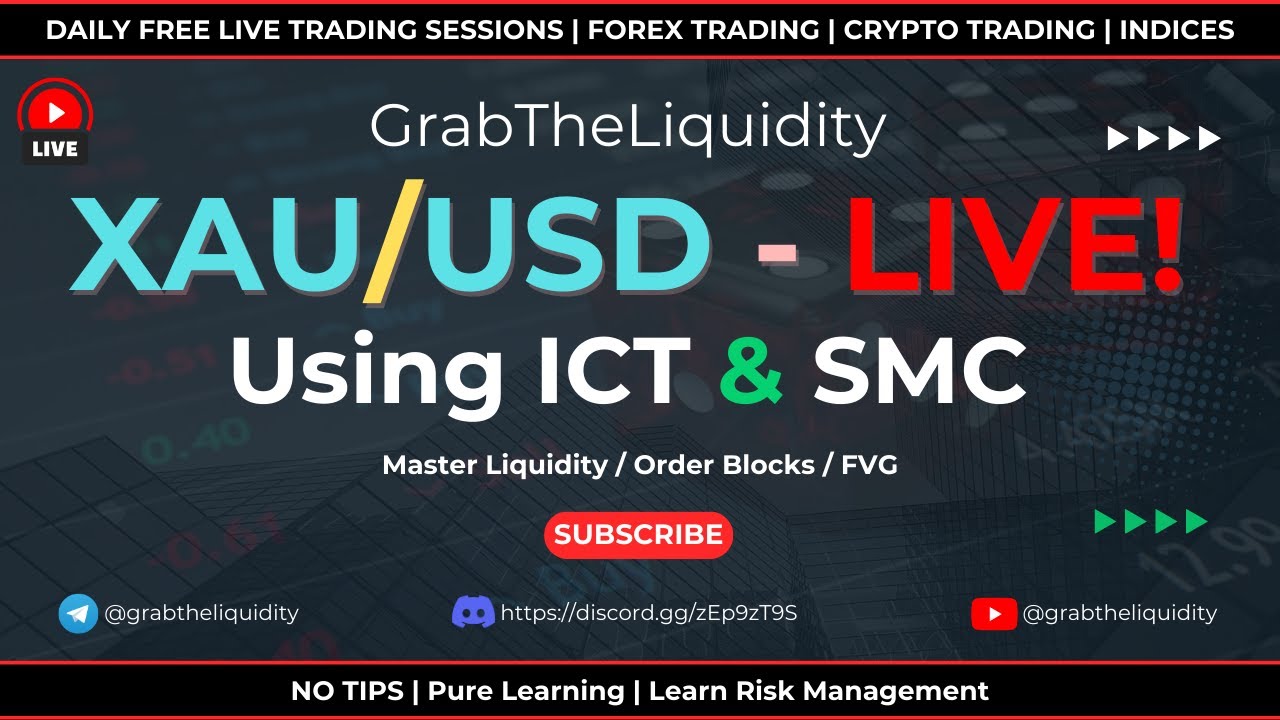 DAILY FREE LIVE TRADING SESSIONS | FOREX TRADING | CRYPTO TRADING | INDICES

LIVE

GrabTheLiquidity

XAU/USD - LIVE!

Using ICT & SMC

Master Liquidity / Order Blocks / FVG

SUBSCRIBE

@grabtheliquidity

https://discord.gg/zEp9zT9S

@grabtheliquidity

NO TIPS | Pure Learning | Learn Risk Management